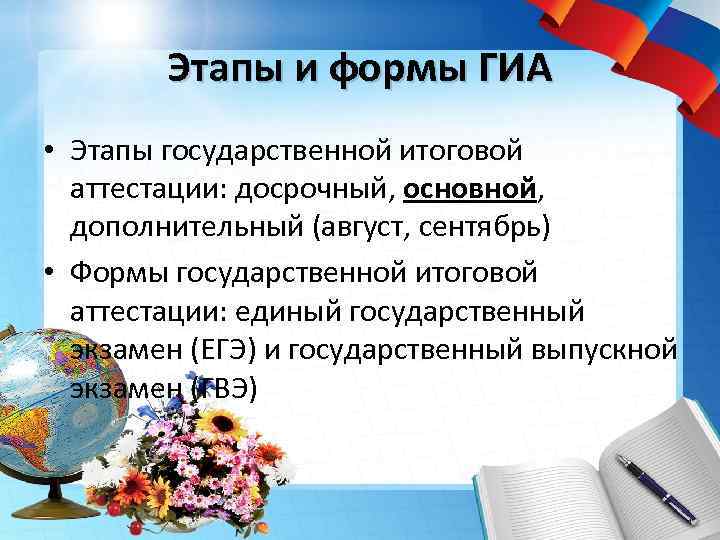 Этапы и формы ГИА

• Этапы государственной итоговой аттестации: досрочный, основной, дополнительный (август, сентябрь)

• Формы государственной итоговой аттестации: единый государственный экзамен (ЕГЭ) и государственный выпускной экзамен (ГВЭ)